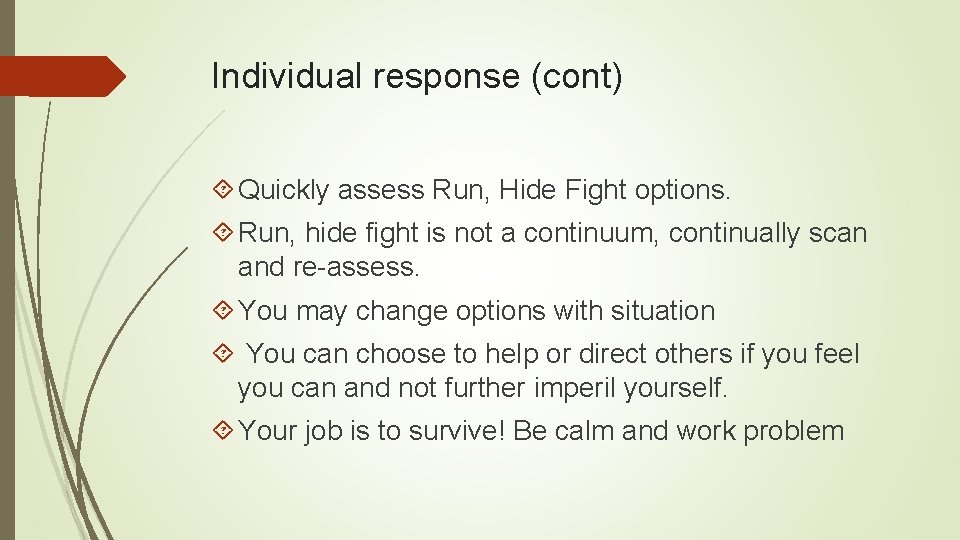 Individual response (cont)

Quickly assess Run, Hide Fight options.

Run, hide fight is not a continuum, continually scan and re-assess.

You may change options with situation

You can choose to help or direct others if you feel you can and not further imperil yourself.

Your job is to survive! Be calm and work problem